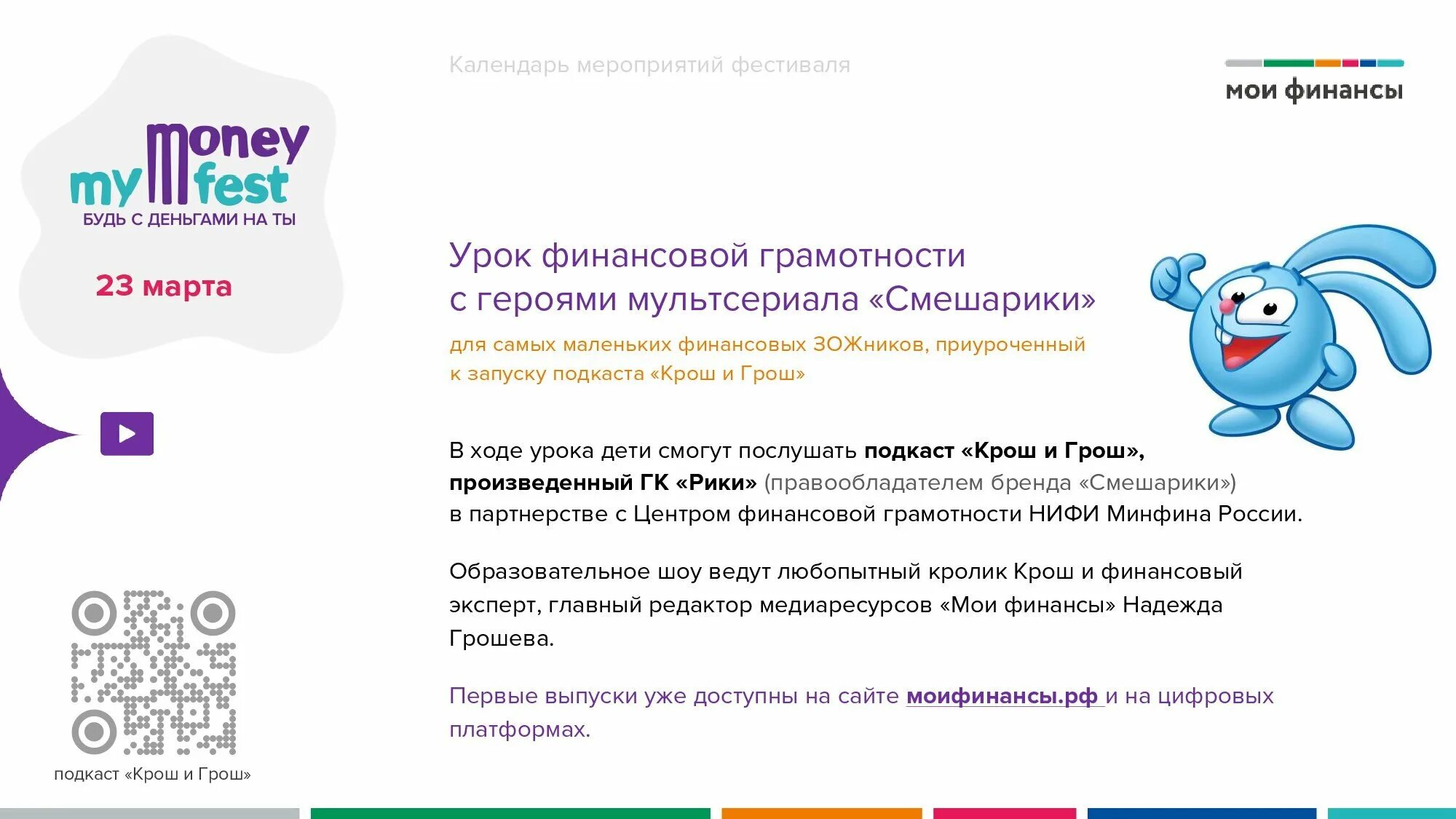 my money fest
БУДЬ С ДЕНЬГАМИ НА ТЫ

23 марта

Календарь мероприятий фестиваля

мои финансы

Урок финансовой грамотности с героями мультсериала «Смешарики»

для самых маленьких финансовых ЗОЖников, приуроченный к запуску подкаста «Крош и Грош»

В ходе урока дети смогут послушать подкаст «Крош и Грош», произведенный ГК «Рики» (правообладателем бренда «Смешарики») в партнерстве с Центром финансовой грамотности НИФИ Минфина России.

Образовательное шоу ведут любопытный кролик Крош и финансовый эксперт, главный редактор медиаресурсов «Мои финансы» Надежда Грошева.

Первые выпуски уже доступны на сайте моифинансы.рф и на цифровых платформах.

подкаст «Крош и Грош»